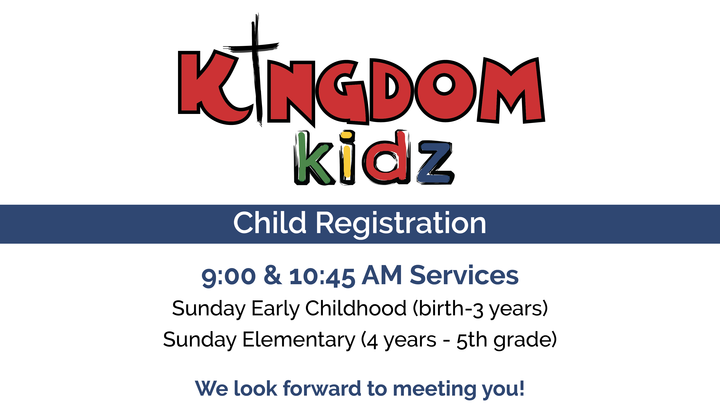 KINGDOM
kidz

Child Registration

9:00 & 10:45 AM Services
Sunday Early Childhood (birth-3 years)
Sunday Elementary (4 years - 5th grade)

We look forward to meeting you!